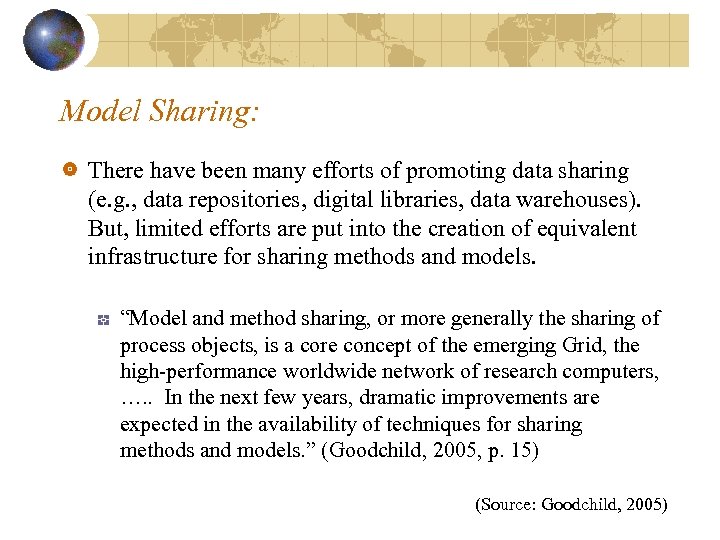 Model Sharing:

There have been many efforts of promoting data sharing (e.g., data repositories, digital libraries, data warehouses). But, limited efforts are put into the creation of equivalent infrastructure for sharing methods and models.

“Model and method sharing, or more generally the sharing of process objects, is a core concept of the emerging Grid, the high-performance worldwide network of research computers, ….. In the next few years, dramatic improvements are expected in the availability of techniques for sharing methods and models.” (Goodchild, 2005, p. 15)

(Source: Goodchild, 2005)